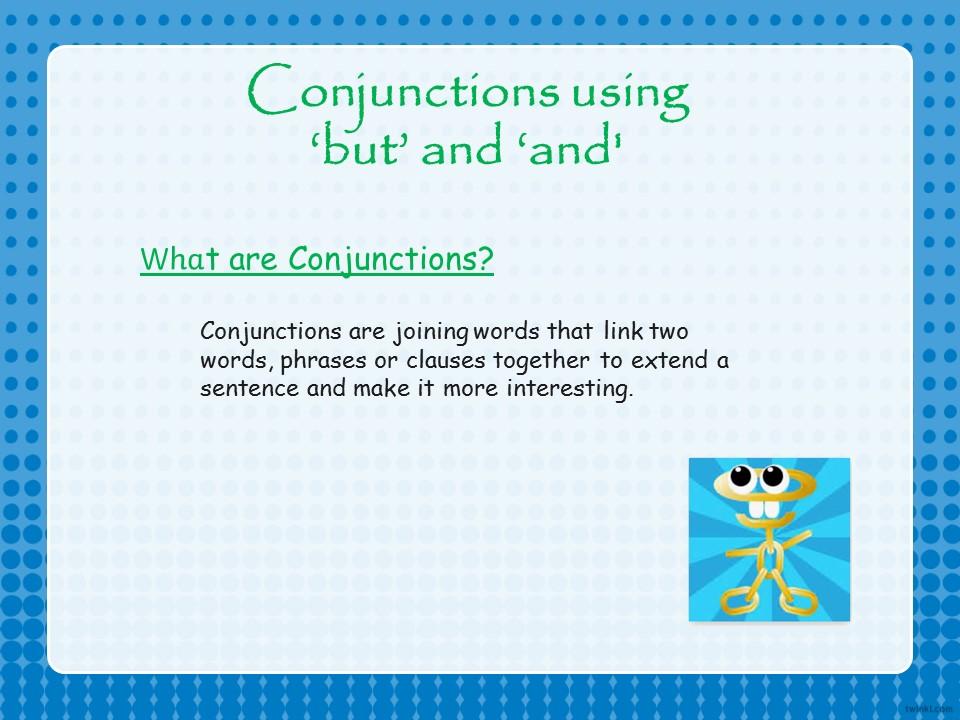 Conjunctions using 'but' and 'and'

What are Conjunctions?

Conjunctions are joining words that link two words, phrases or clauses together to extend a sentence and make it more interesting.

twinkl.com